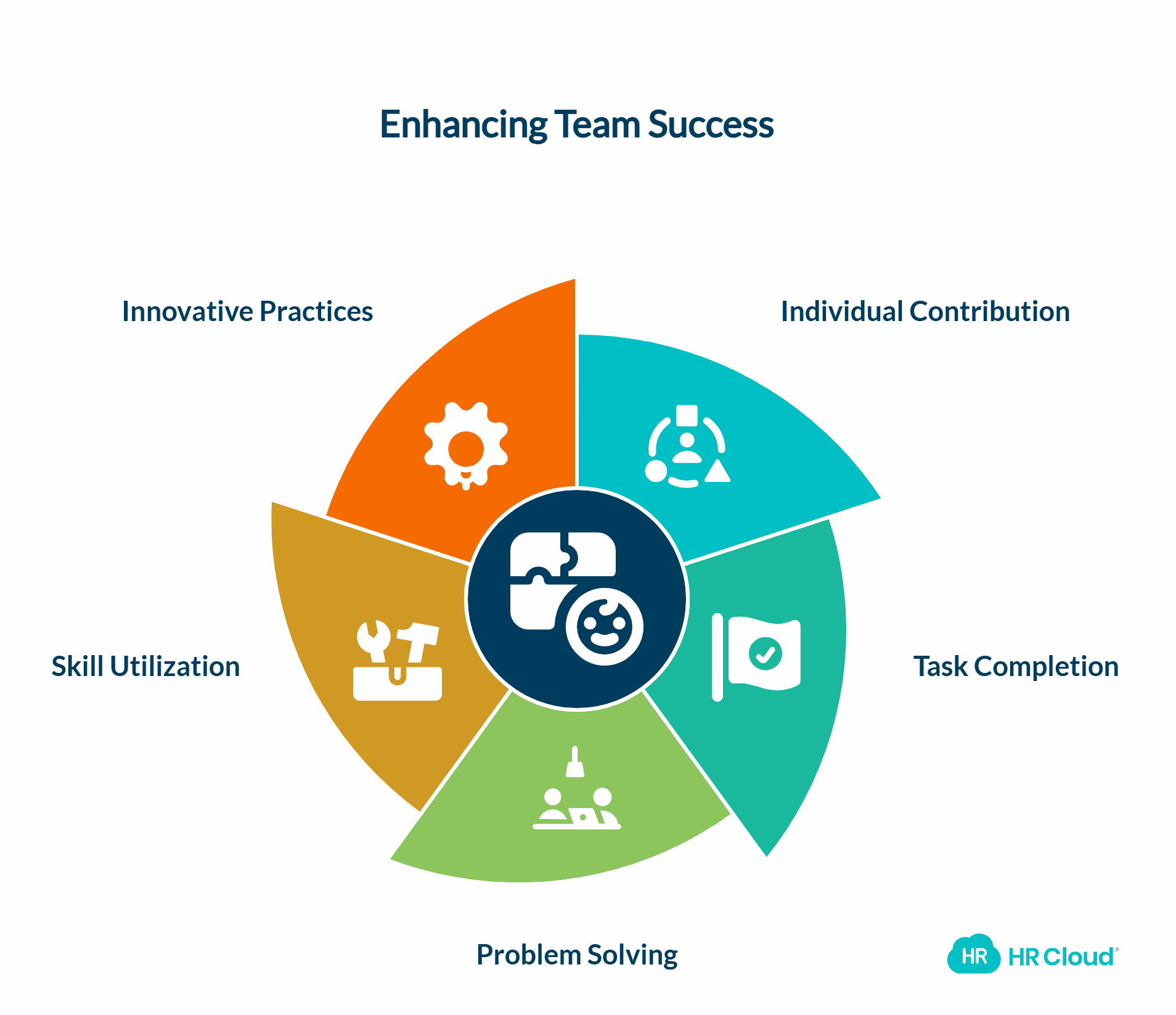 Enhancing Team Success

Innovative Practices

Individual Contribution

Skill Utilization

Task Completion

Problem Solving

HR HR Cloud®